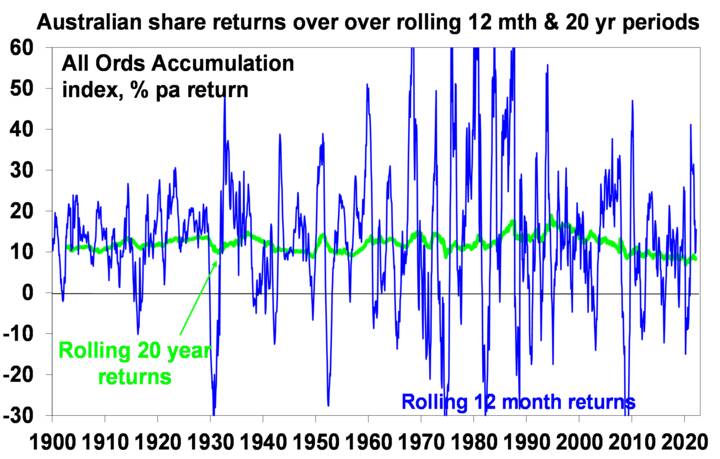 Australian share returns over over rolling 12 mth & 20 yr periods

All Ords Accumulation index, % pa return

60
50
40
30
20
10
0
-10
-20
-30

Rolling 20 year returns

Rolling 12 month returns

1900 1910 1920 1930 1940 1950 1960 1970 1980 1990 2000 2010 2020